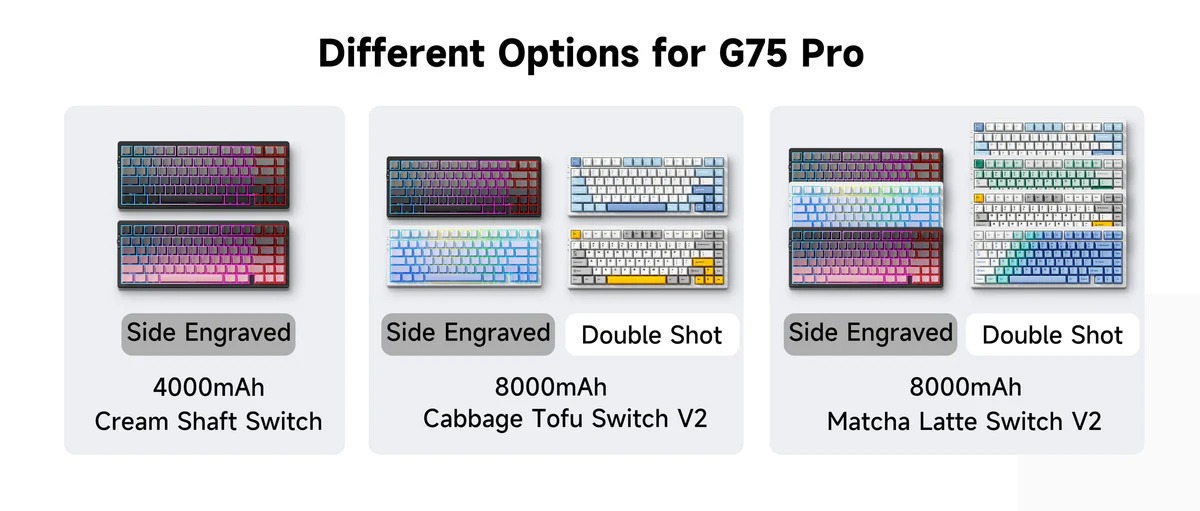 Different Options for G75 Pro

Side Engraved

4000mAh
Cream Shaft Switch

Side Engraved
Double Shot

8000mAh
Cabbage Tofu Switch V2

Side Engraved
Double Shot

8000mAh
Matcha Latte Switch V2